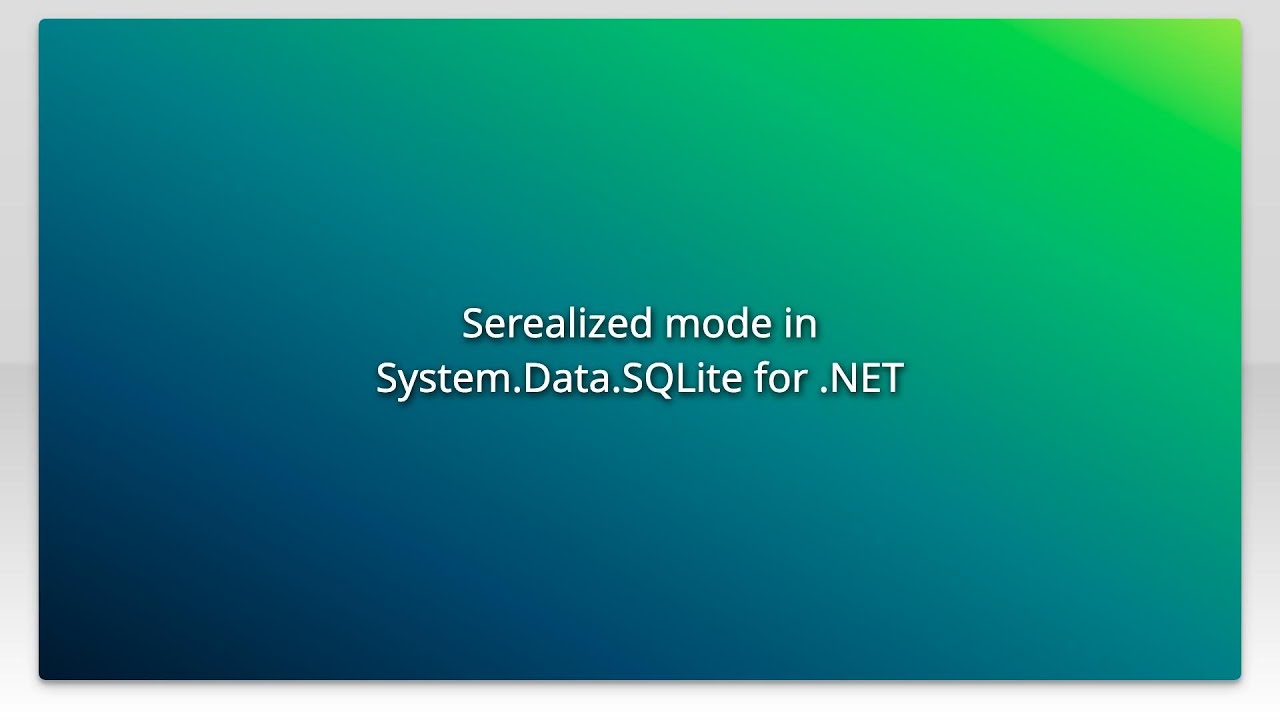 Serealized mode in System.Data.SQLite for .NET